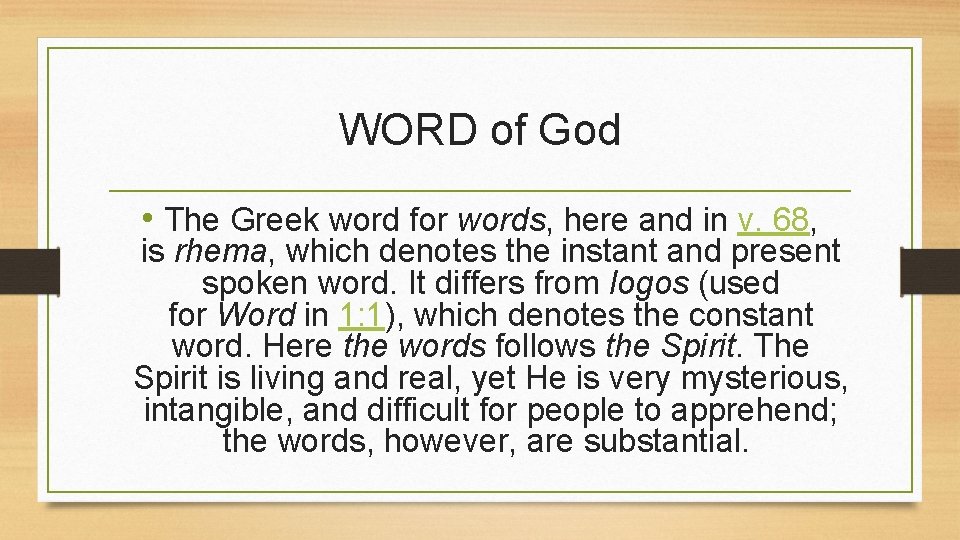 WORD of God

• The Greek word for words, here and in v. 68, is rhema, which denotes the instant and present spoken word. It differs from logos (used for Word in 1:1), which denotes the constant word. Here the words follows the Spirit. The Spirit is living and real, yet He is very mysterious, intangible, and difficult for people to apprehend; the words, however, are substantial.